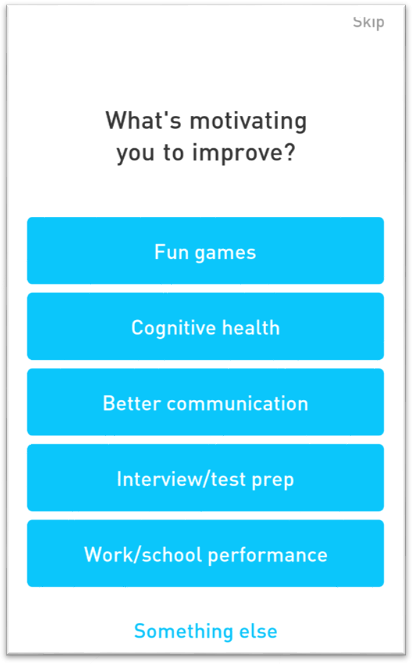 Skip

What's motivating you to improve?

Fun games

Cognitive health

Better communication

Interview/test prep

Work/school performance

Something else